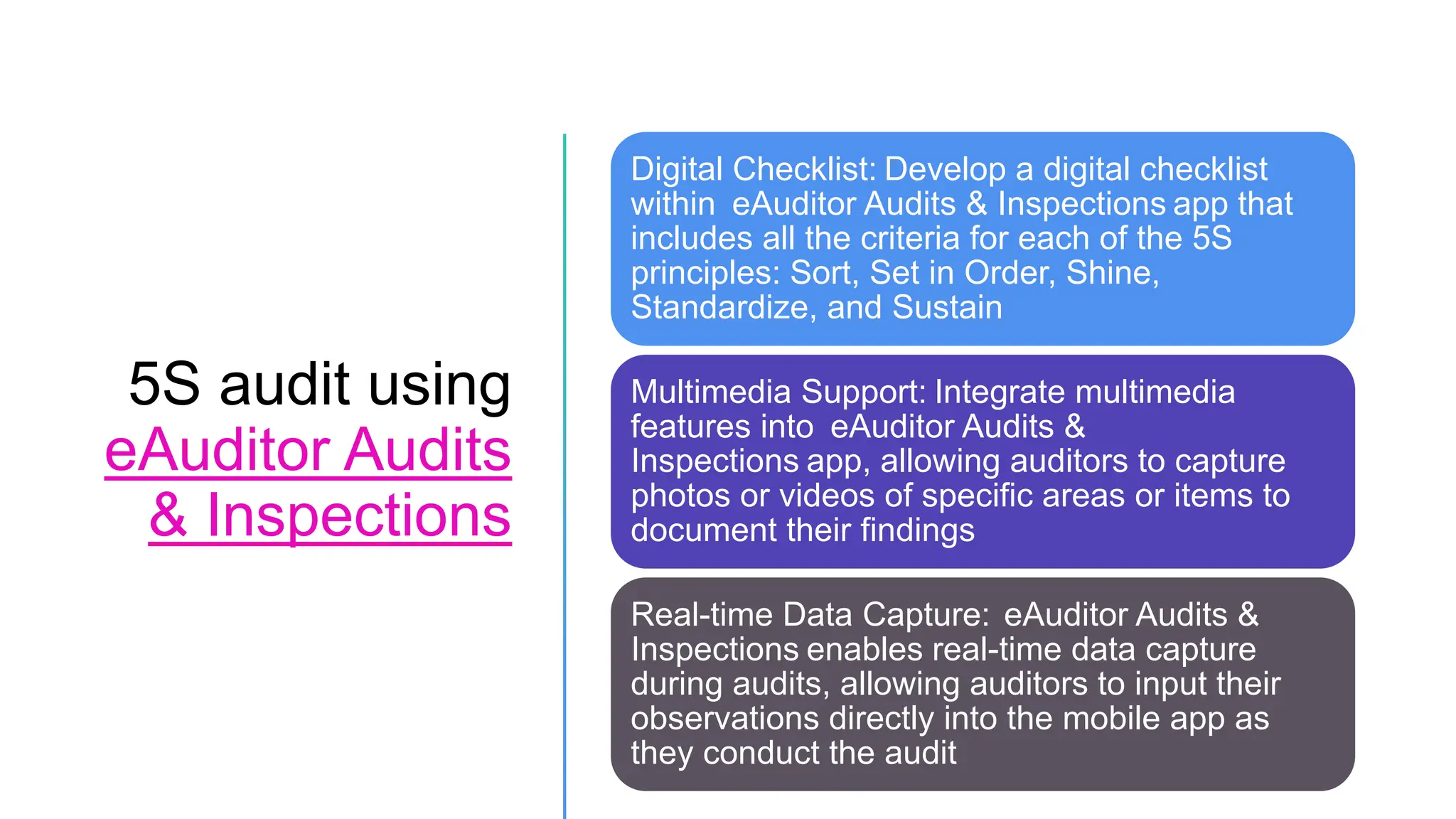 5S audit using eAuditor Audits & Inspections

Digital Checklist: Develop a digital checklist within eAuditor Audits & Inspections app that includes all the criteria for each of the 5S principles: Sort, Set in Order, Shine, Standardize, and Sustain

Multimedia Support: Integrate multimedia features into eAuditor Audits & Inspections app, allowing auditors to capture photos or videos of specific areas or items to document their findings

Real-time Data Capture: eAuditor Audits & Inspections enables real-time data capture during audits, allowing auditors to input their observations directly into the mobile app as they conduct the audit